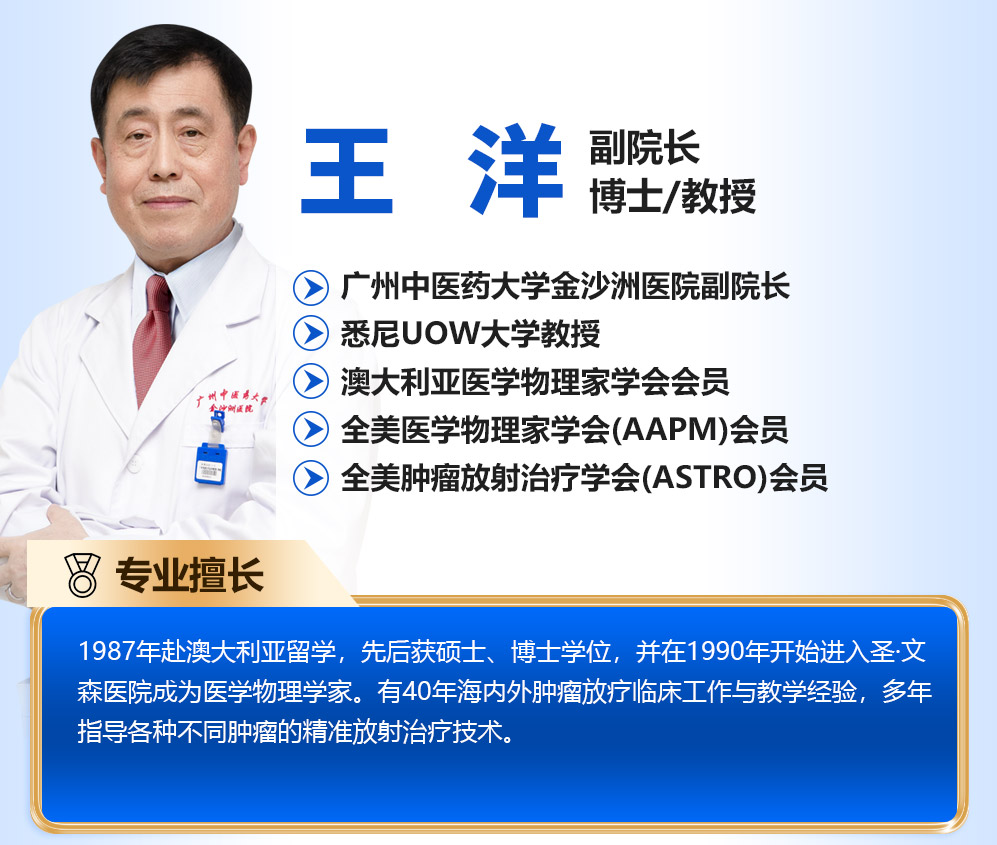 王 洋

副院长
博士/教授

广州中医药大学金沙洲医院副院长
悉尼UOW大学教授
澳大利亚医学物理家学会会员
全美医学物理家学会(AAPM)会员
全美肿瘤放射治疗学会(ASTRO)会员

广州中医药大学
金沙洲医院

专业擅长

1987年赴澳大利亚留学，先后获硕士、博士学位，并在1990年开始进入圣·文森医院成为医学物理学家。有40年海内外肿瘤放疗临床工作与教学经验，多年指导各种不同肿瘤的精准放射治疗技术。